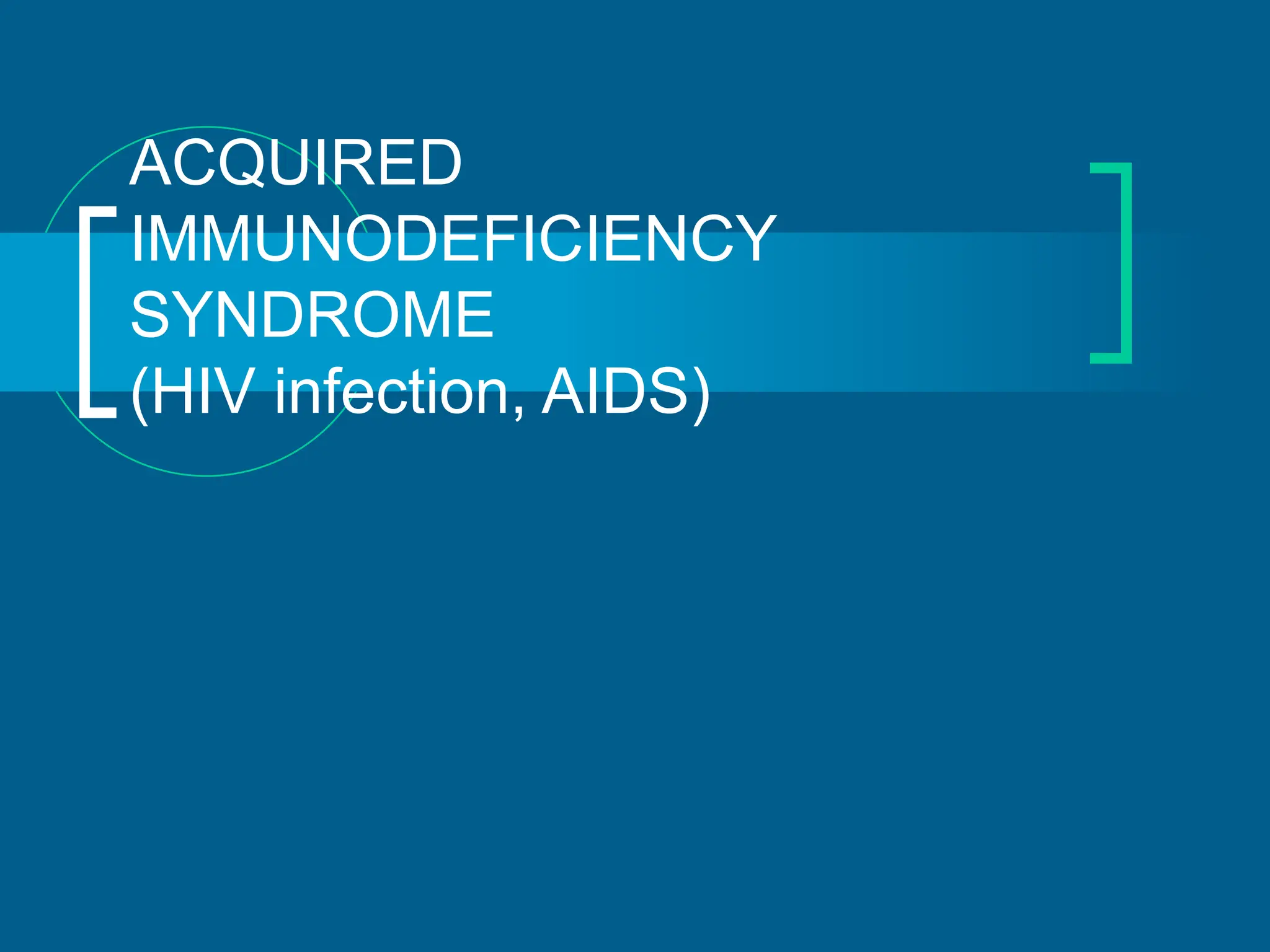 ACQUIRED IMMUNODEFICIENCY SYNDROME
(HIV infection, AIDS)